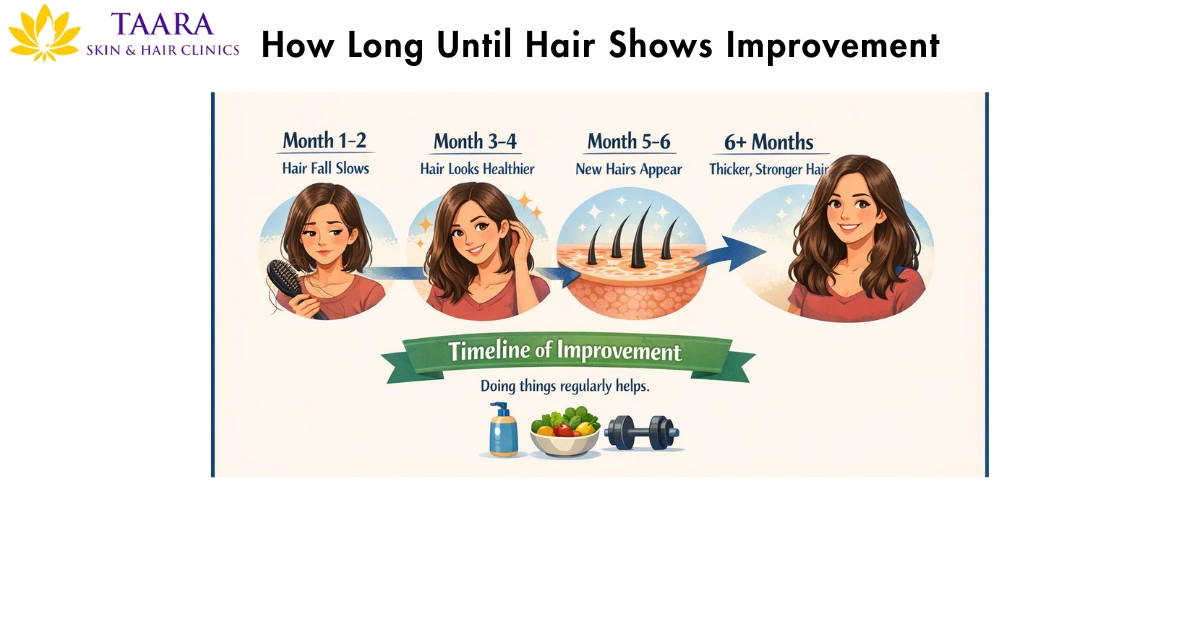 TAARA
SKIN & HAIR CLINICS

How Long Until Hair Shows Improvement

Month 1-2
Hair Fall Slows

Month 3-4
Hair Looks Healthier

Month 5-6
New Hairs Appear

6+ Months
Thicker, Stronger Hair

Timeline of Improvement

Doing things regularly helps.